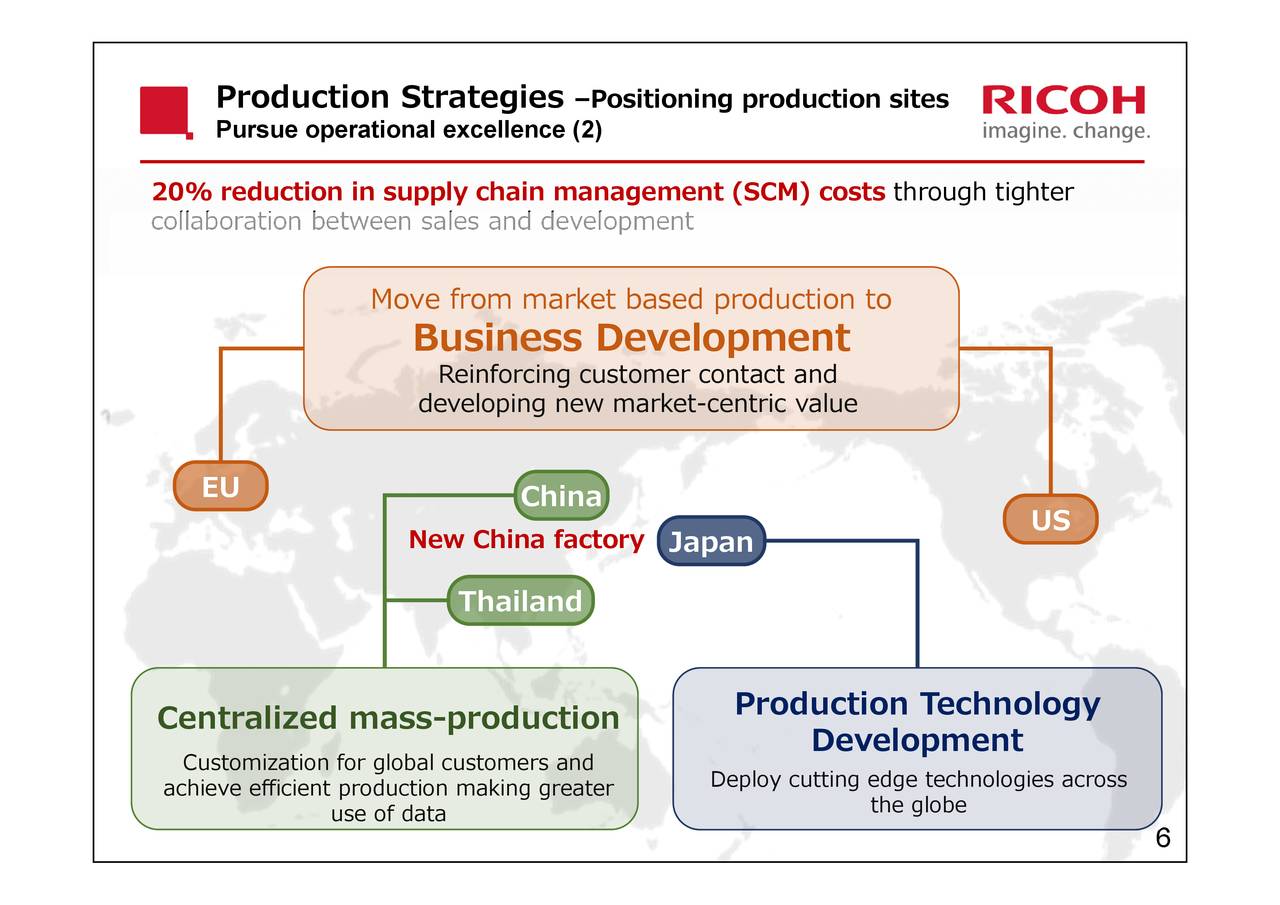 Production Strategies –Positioning production sites
Pursue operational excellence (2)

RICOH
imagine. change.

20% reduction in supply chain management (SCM) costs through tighter collaboration between sales and development

Move from market based production to
Business Development
Reinforcing customer contact and developing new market-centric value

EU

China

New China factory

Japan

US

Thailand

Centralized mass-production
Customization for global customers and achieve efficient production making greater use of data

Production Technology Development
Deploy cutting edge technologies across the globe

6